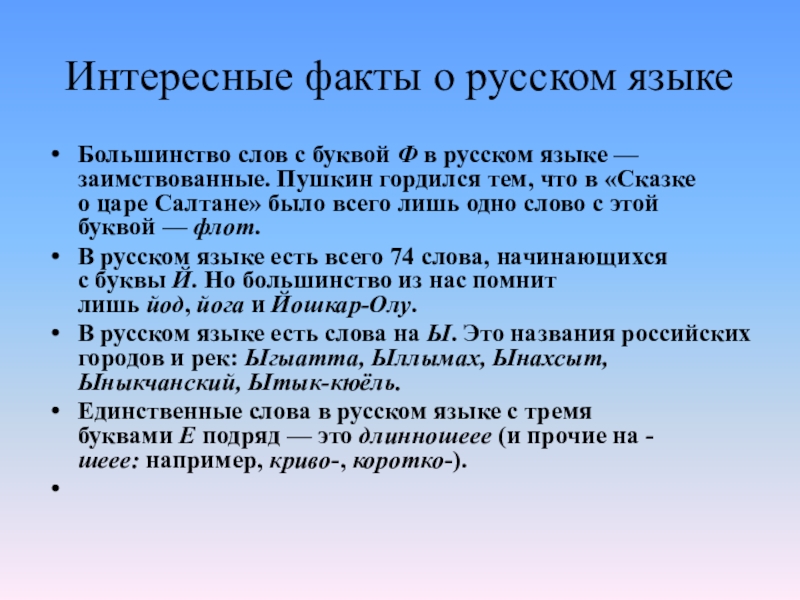 Интересные факты о русском языке

• Большинство слов с буквой Ф в русском языке — заимствованные. Пушкин гордился тем, что в «Сказке о царе Салтане» было всего лишь одно слово с этой буквой — флот.
• В русском языке есть всего 74 слова, начинающихся с буквы Й. Но большинство из нас помнит лишь йод, йога и Йошкар-Олу.
• В русском языке есть слова на Ы. Это названия российских городов и рек: Ыгыатта, Ыллымах, Ынахсыт, Ыныкчанский, Ытык-кюёль.
• Единственные слова в русском языке с тремя буквами Е подряд — это длинношеее (и прочие на -шеее: например, криво-, коротко-).
•